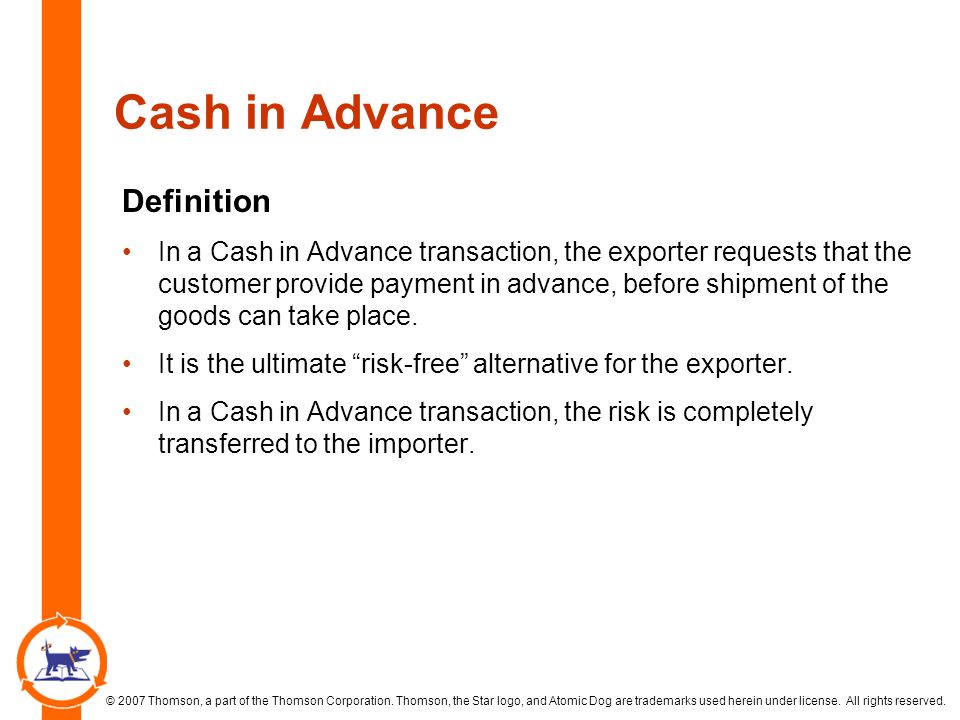 Cash in Advance

Definition

• In a Cash in Advance transaction, the exporter requests that the customer provide payment in advance, before shipment of the goods can take place.

• It is the ultimate “risk-free” alternative for the exporter.

• In a Cash in Advance transaction, the risk is completely transferred to the importer.

© 2007 Thomson, a part of the Thomson Corporation. Thomson, the Star logo, and Atomic Dog are trademarks used herein under license. All rights reserved.